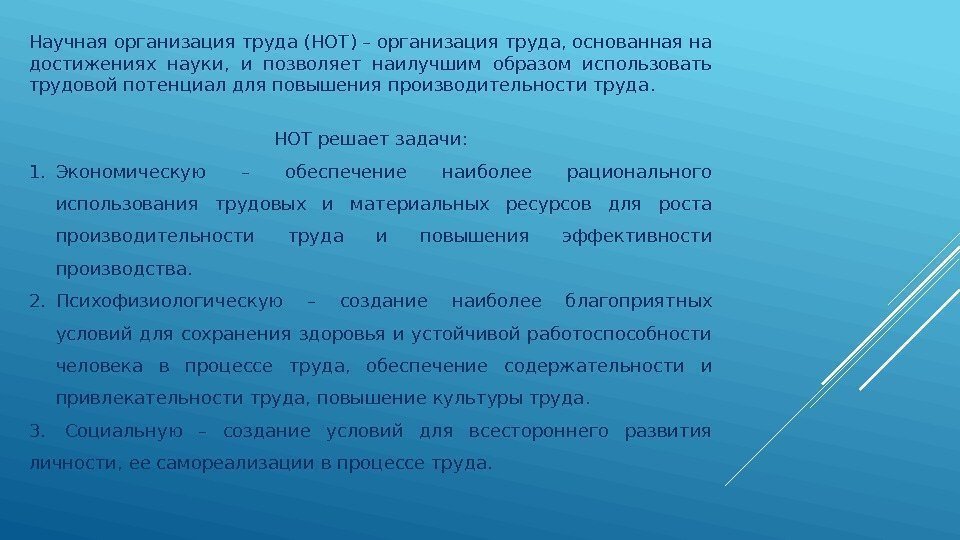 Научная организация труда (НОТ) – организация труда, основанная на достижениях науки, и позволяет наилучшим образом использовать трудовой потенциал для повышения производительности труда.

НОТ решает задачи:

1. Экономическую – обеспечение наиболее рационального использования трудовых и материальных ресурсов для роста производительности труда и повышения эффективности производства.

2. Психофизиологическую – создание наиболее благоприятных условий для сохранения здоровья и устойчивой работоспособности человека в процессе труда, обеспечение содержательности и привлекательности труда, повышение культуры труда.

3. Социальную – создание условий для всестороннего развития личности, ее самореализации в процессе труда.